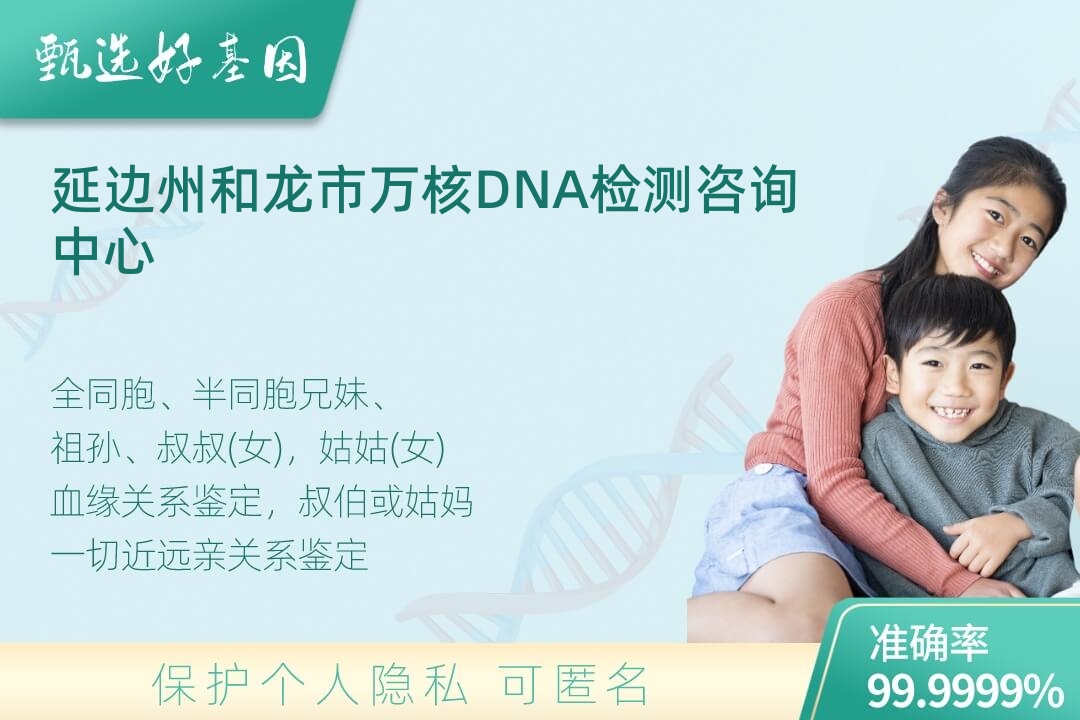 甄选好基因

延边州和龙市万核DNA检测咨询中心

全同胞、半同胞兄妹、
祖孙、叔叔(女)，姑姑(女)
血缘关系鉴定，叔伯或姑妈
一切近远亲关系鉴定

保护个人隐私 可匿名

准确率
99.9999%